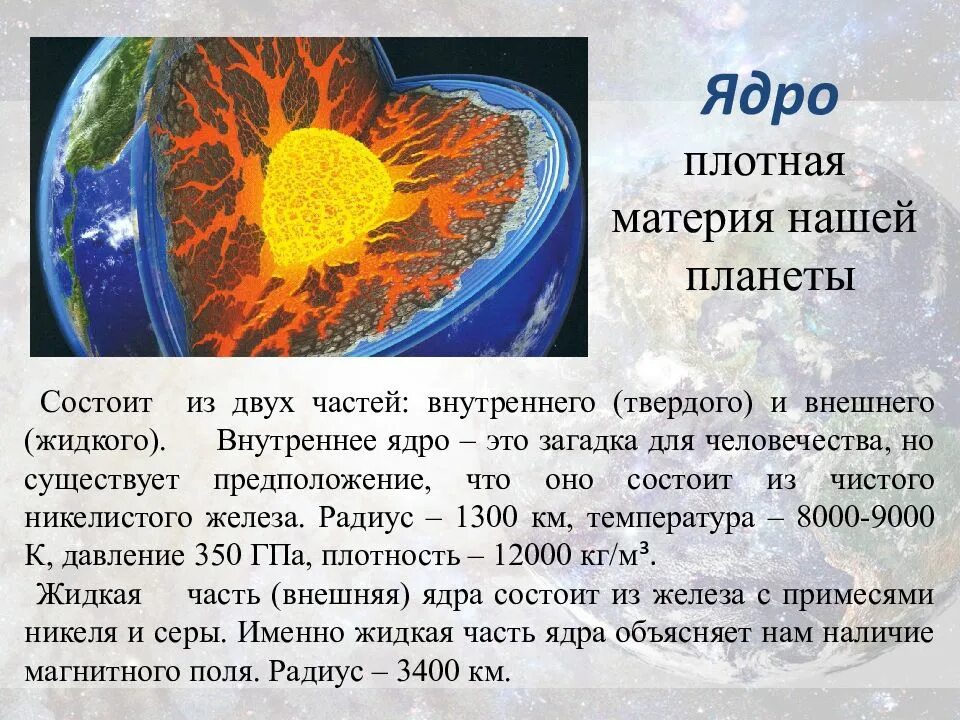 Ядро
плотная материя нашей планеты

Состоит из двух частей: внутреннего (твердого) и внешнего (жидкого). Внутреннее ядро – это загадка для человечества, но существует предположение, что оно состоит из чистого никелистого железа. Радиус – 1300 км, температура – 8000-9000 К, давление 350 ГПа, плотность – 12000 кг/м³.

Жидкая часть (внешняя) ядра состоит из железа с примесями никеля и серы. Именно жидкая часть ядра объясняет нам наличие магнитного поля. Радиус – 3400 км.